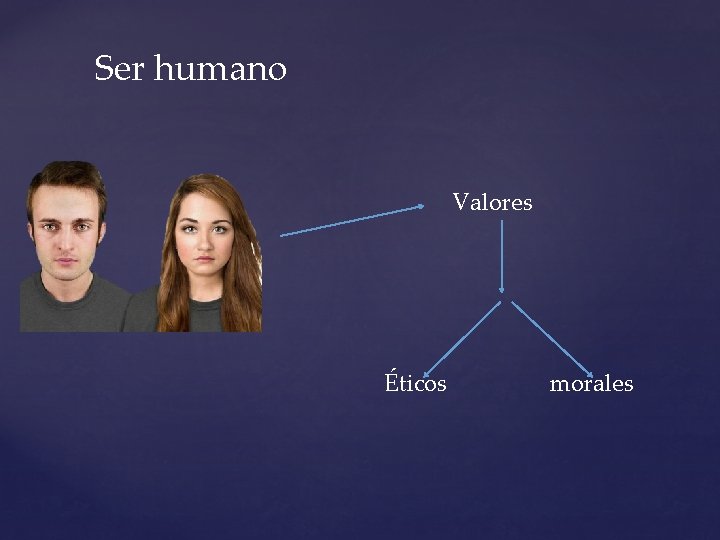 Ser humano

Valores

Éticos

morales